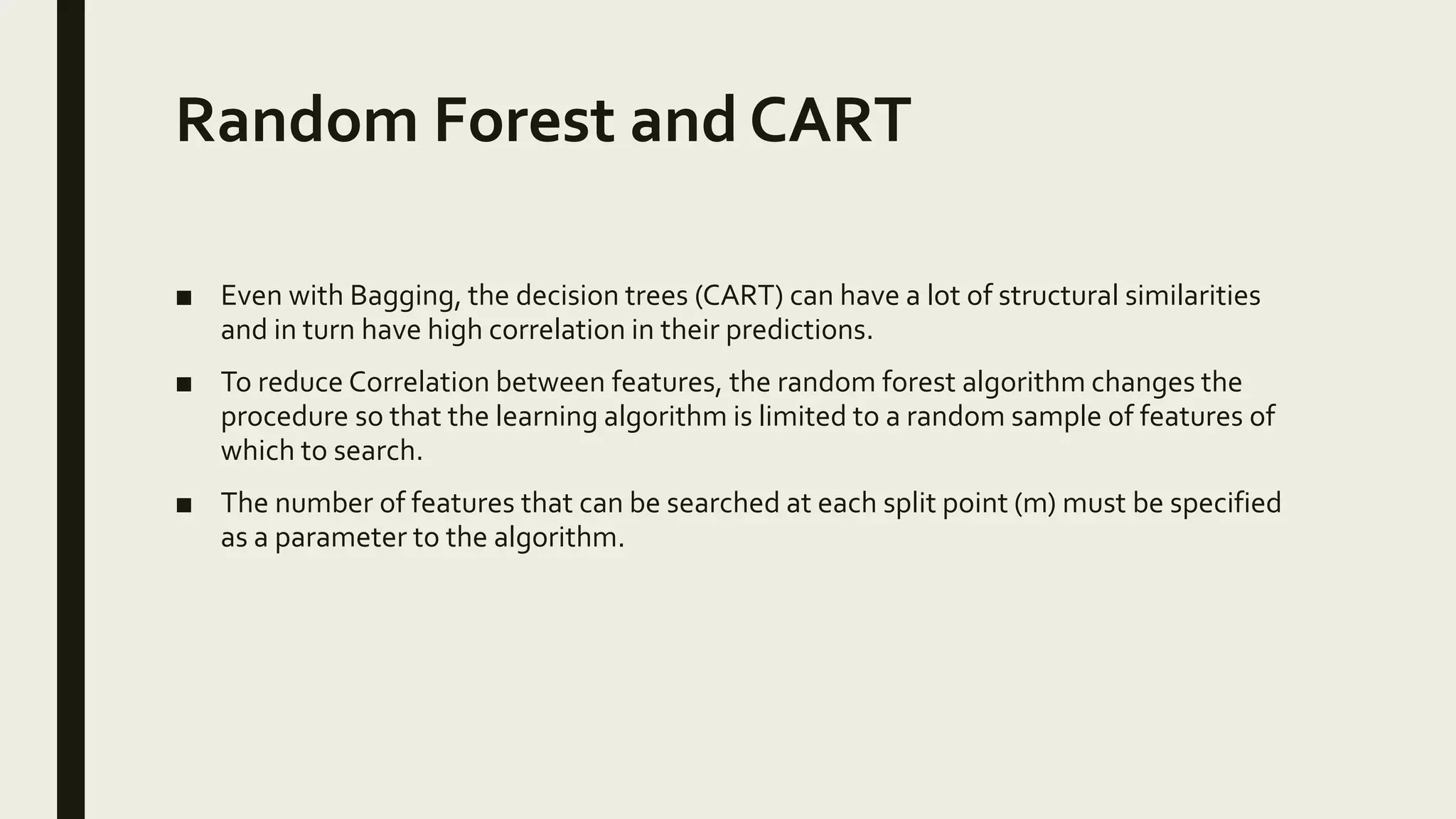 Random Forest and CART

■ Even with Bagging, the decision trees (CART) can have a lot of structural similarities and in turn have high correlation in their predictions.

■ To reduce Correlation between features, the random forest algorithm changes the procedure so that the learning algorithm is limited to a random sample of features of which to search.

■ The number of features that can be searched at each split point (m) must be specified as a parameter to the algorithm.